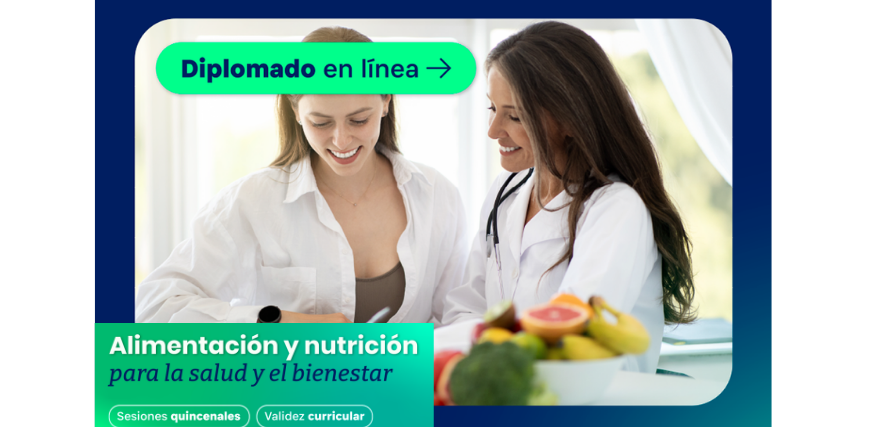 Diplomado en línea →

Alimentación y nutrición
para la salud y el bienestar

Sesiones quincenales
Validez curricular